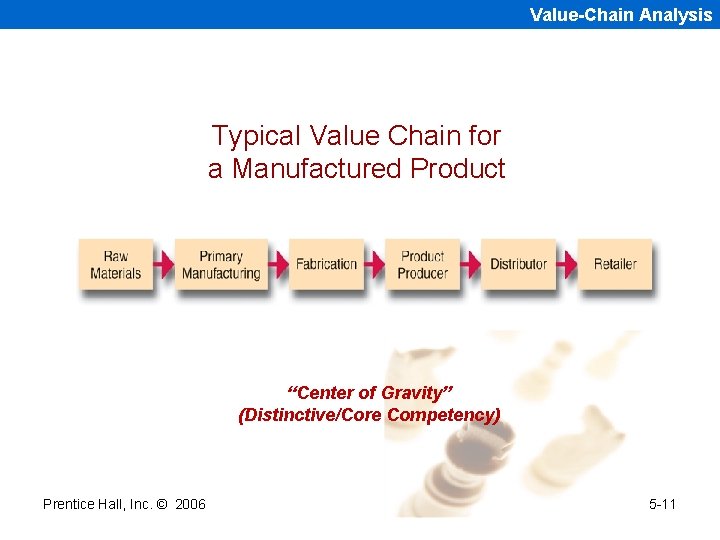 Value-Chain Analysis

Typical Value Chain for a Manufactured Product

Raw Materials

Primary Manufacturing

Fabrication

Product Producer

Distributor

Retailer

“Center of Gravity”
(Distinctive/Core Competency)

Prentice Hall, Inc. © 2006

5-11